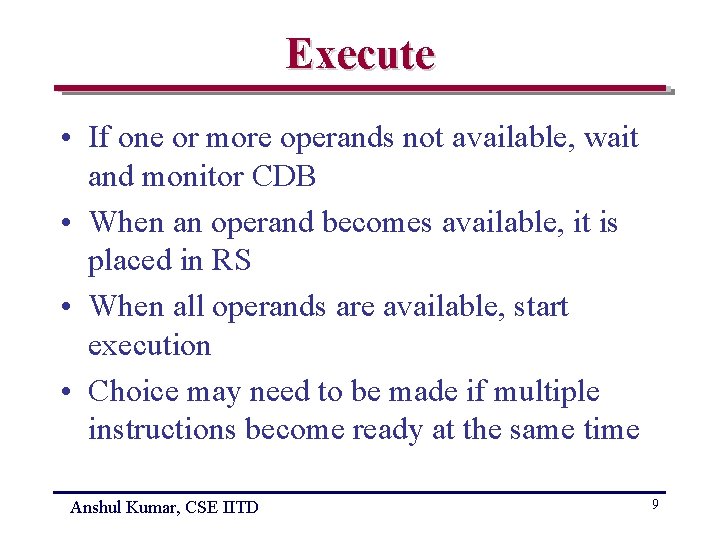 Execute

• If one or more operands not available, wait and monitor CDB
• When an operand becomes available, it is placed in RS
• When all operands are available, start execution
• Choice may need to be made if multiple instructions become ready at the same time

Anshul Kumar, CSE IITD

9